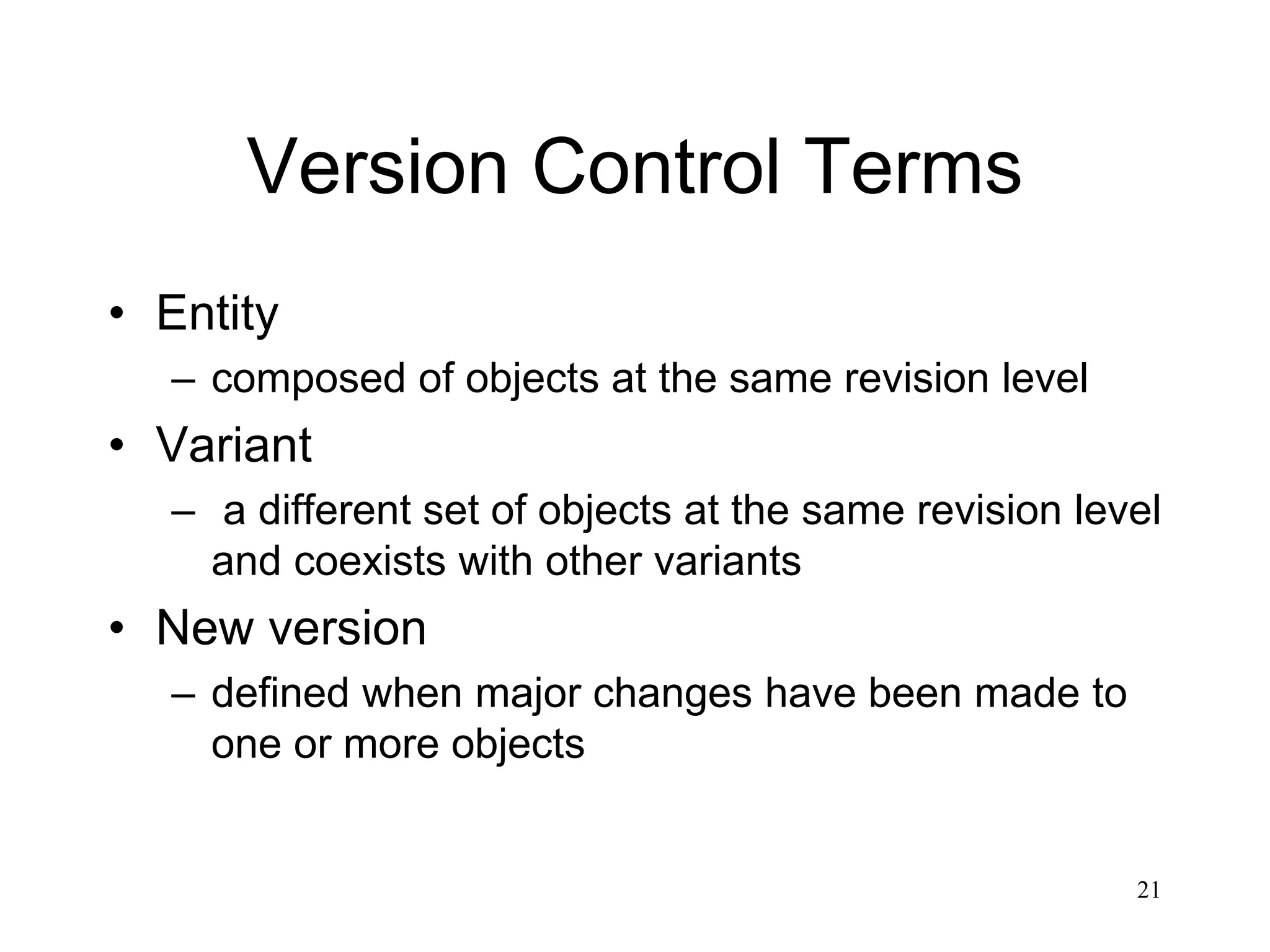 Version Control Terms

• Entity
 – composed of objects at the same revision level
• Variant
 – a different set of objects at the same revision level and coexists with other variants
• New version
 – defined when major changes have been made to one or more objects

21